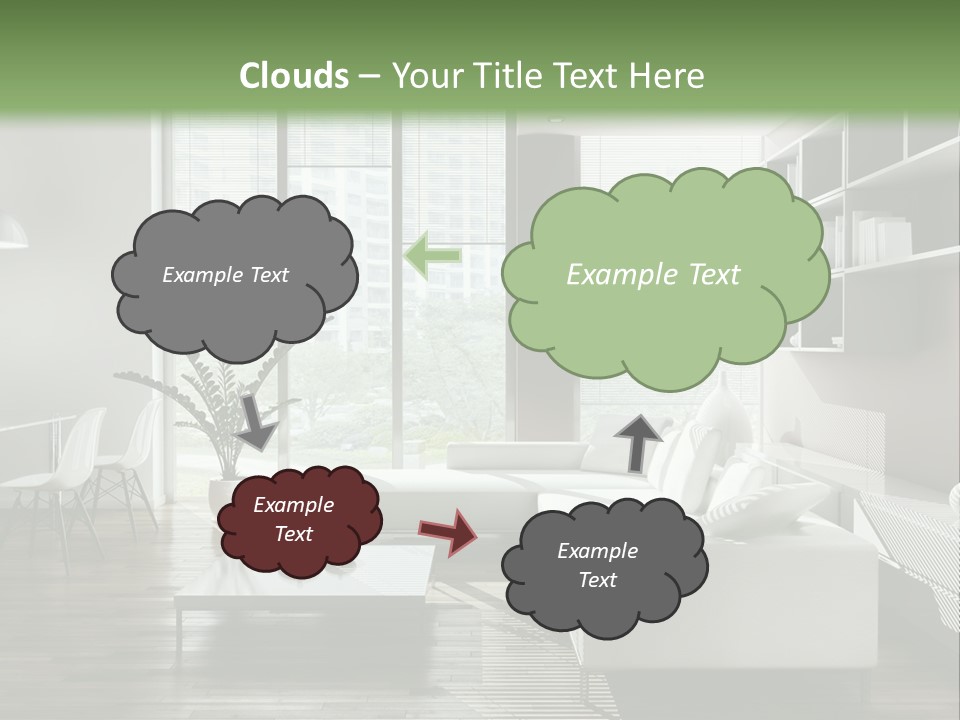 Clouds – Your Title Text Here

Example Text

Example Text

Example Text

Example Text